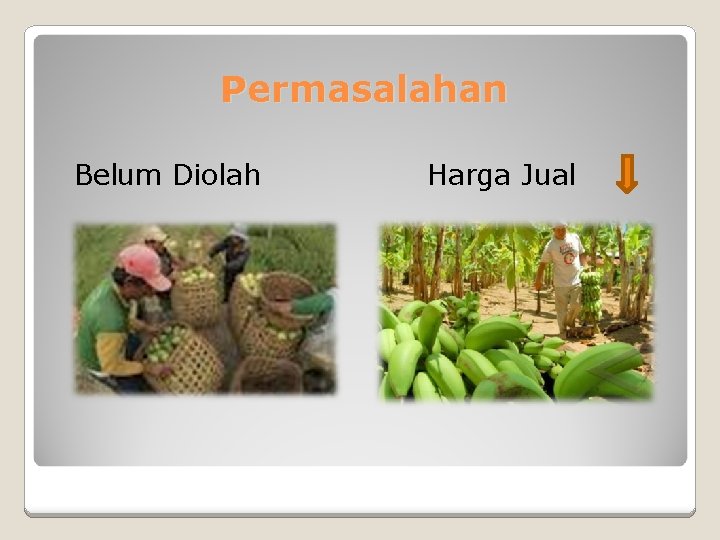 Permasalahan

Belum Diolah

Harga Jual ↓